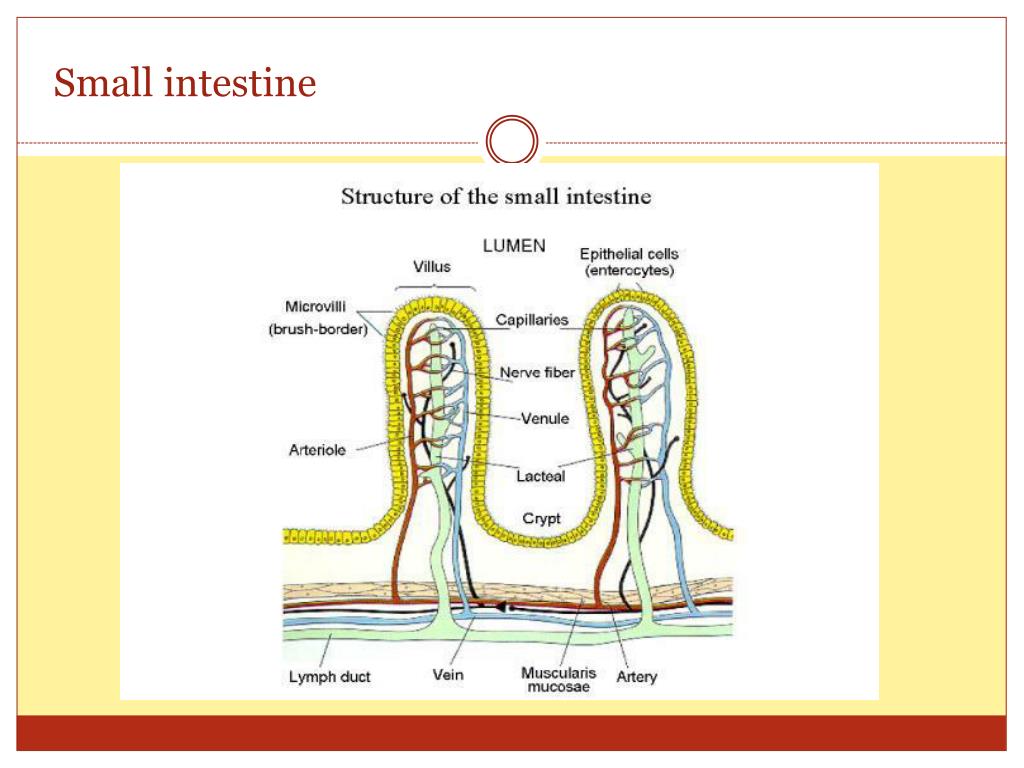 Small intestine

Structure of the small intestine

LUMEN

Villus

Epithelial cells
(enterocytes)

Microvilli
(brush-border)

Capillaries

Nerve fiber

Venule

Arteriole

Lacteal

Crypt

Lymph duct

Vein

Muscularis
mucosae

Artery